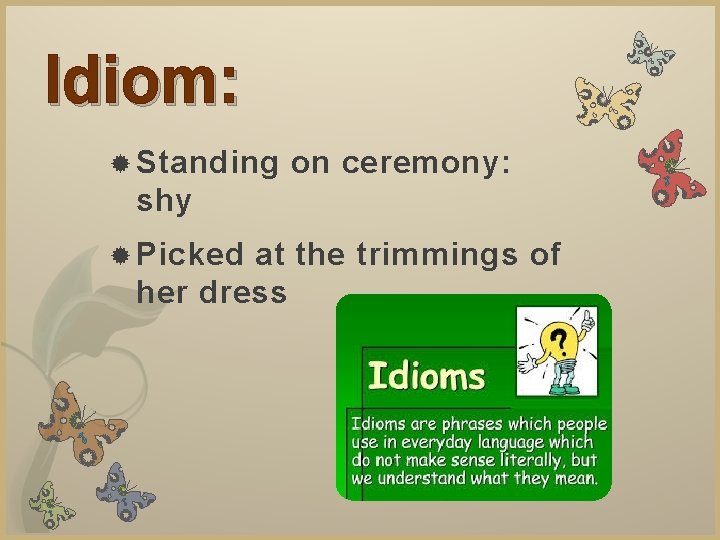 Idiom:

Standing on ceremony: shy

Picked at the trimmings of her dress

Idioms

?

Idioms are phrases which people use in everyday language which do not make sense literally, but we understand what they mean.